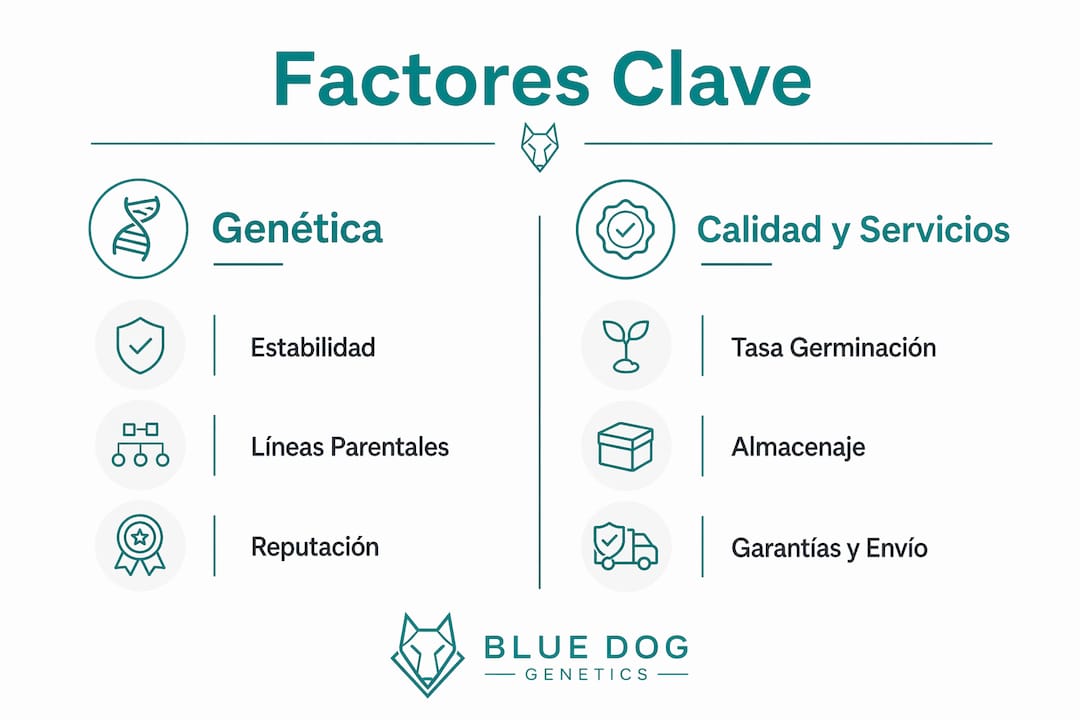 Factores Clave

Genética

Estabilidad

Líneas Parentales

Reputación

Calidad y Servicios

Tasa Germinación

Almacenaje

Garantías y Envío

BLUE DOG
GENETICS